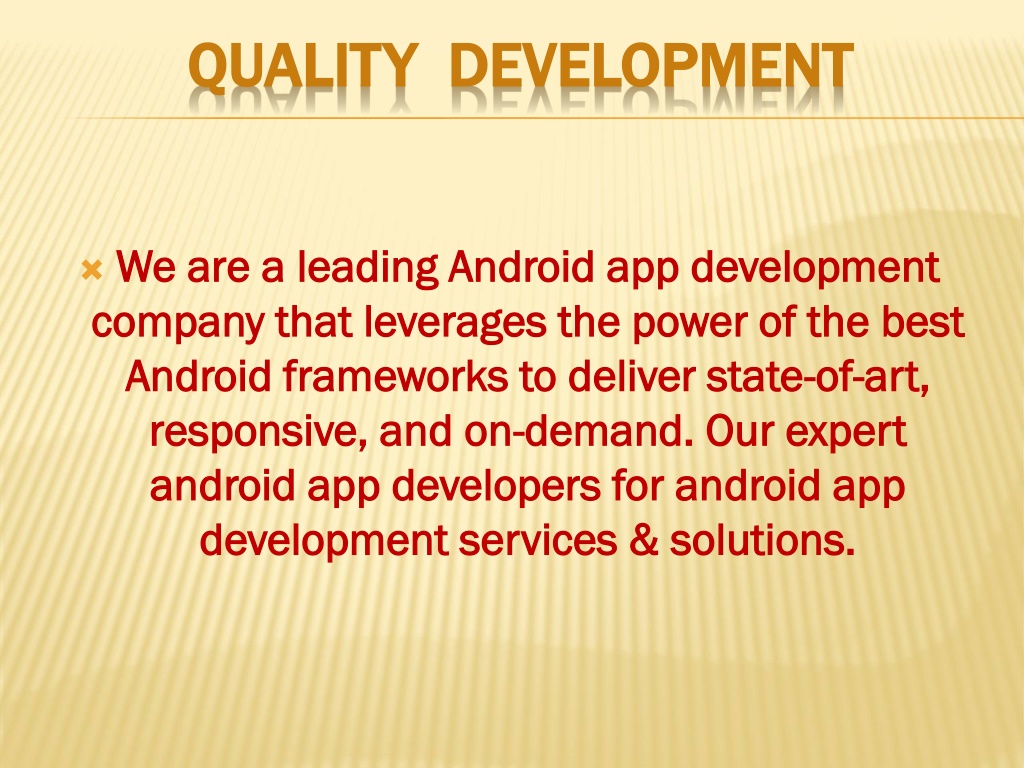 QUALITY DEVELOPMENT

We are a leading Android app development company that leverages the power of the best Android frameworks to deliver state-of-art, responsive, and on-demand. Our expert android app developers for android app development services & solutions.